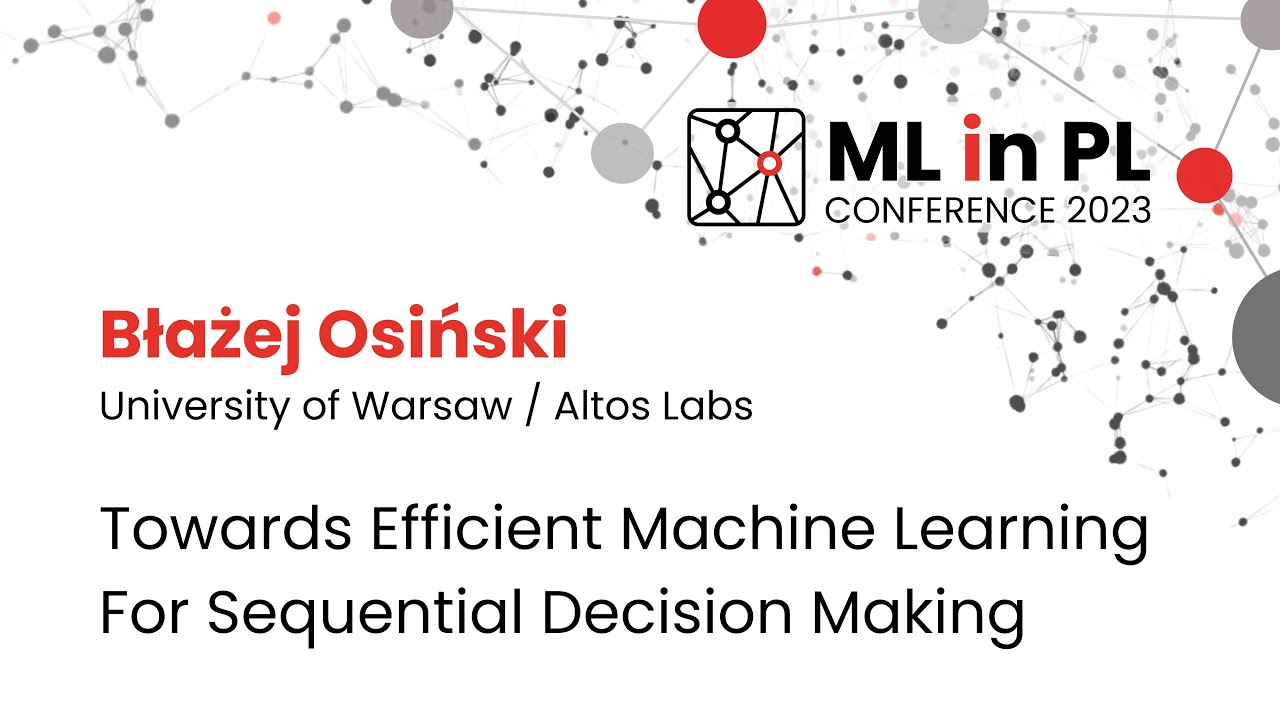 ML in PL
CONFERENCE 2023

Błażej Osiński
University of Warsaw / Altos Labs

Towards Efficient Machine Learning For Sequential Decision Making